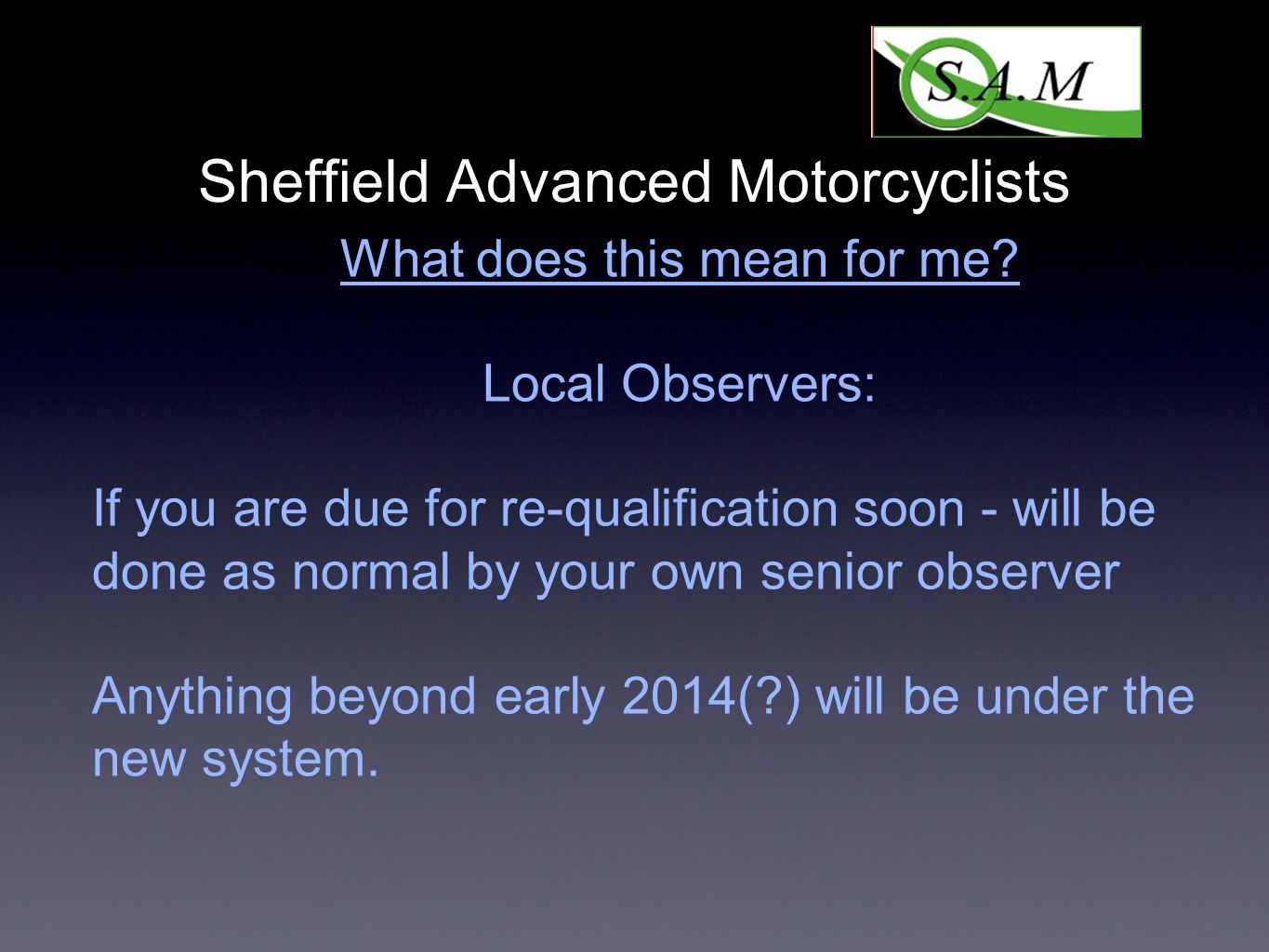 S.A.M

Sheffield Advanced Motorcyclists

What does this mean for me?

Local Observers:

If you are due for re-qualification soon - will be done as normal by your own senior observer

Anything beyond early 2014(?) will be under the new system.